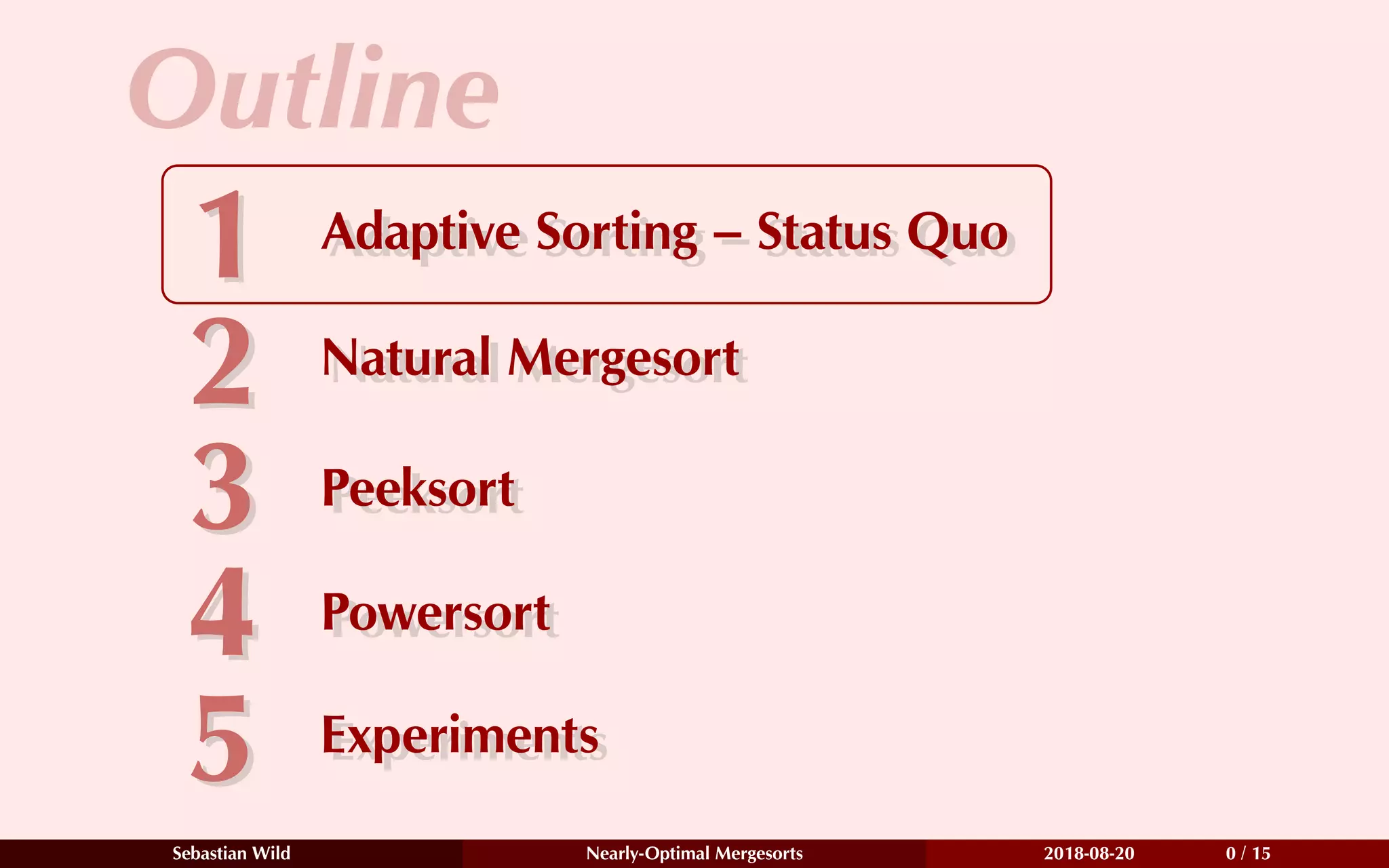 Outline

1 Adaptive Sorting – Status Quo

2 Natural Mergesort

3 Peeksort

4 Powersort

5 Experiments

Sebastian Wild Nearly-Optimal Mergesorts 2018-08-20 0 / 15